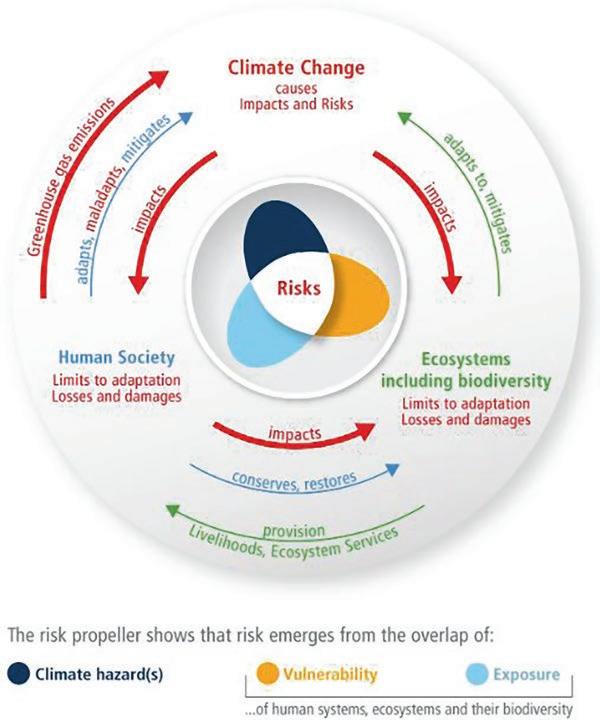 Climate Change
causes
Impacts and Risks

Greenhouse gas emissions

adapts, maladapts, mitigates

impacts

impacts

adapts to, mitigates

Risks

Human Society
Limits to adaptation
Losses and damages

Ecosystems including biodiversity
Limits to adaptation
Losses and damages

impacts

conserves, restores

provision
Livelihoods, Ecosystem Services

The risk propeller shows that risk emerges from the overlap of:

Climate hazard(s)

Vulnerability

Exposure

...of human systems, ecosystems and their biodiversity